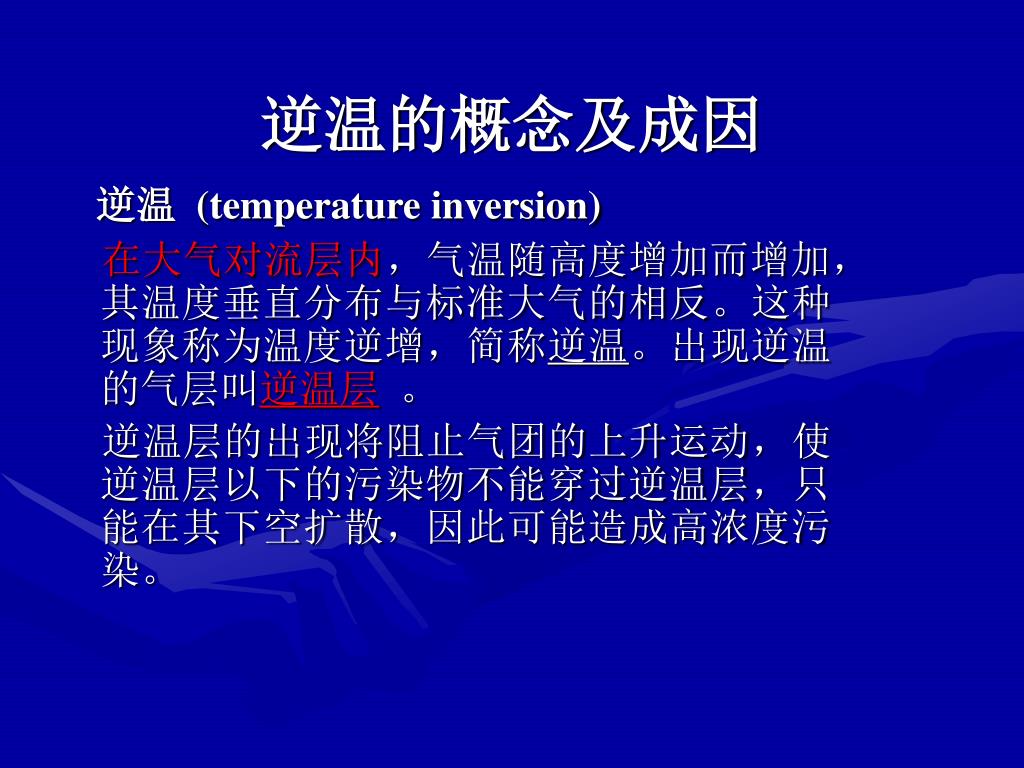 逆温的概念及成因

逆温 (temperature inversion)

在大气对流层内，气温随高度增加而增加，其温度垂直分布与标准大气的相反。这种现象称为温度逆增，简称逆温。出现逆温的气层叫逆温层 。

逆温层的出现将阻止气团的上升运动，使逆温层以下的污染物不能穿过逆温层，只能在其下空扩散，因此可能造成高浓度污染。